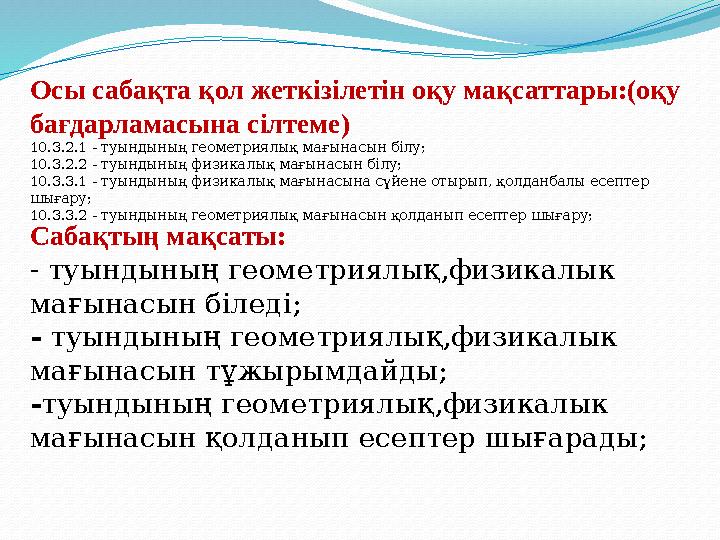 Осы сабақта қол жеткізілетін оқу мақсаттары:(оқу бағдарламасына сілтеме)
10.3.2.1 - туындының геометриялық мағынасын білу;
10.3.2.2 - туындының физикалық мағынасын білу;
10.3.3.1 - туындының физикалық мағынасына сүйене отырып, қолданбалы есептер шығару;
10.3.3.2 - туындының геометриялық мағынасын қолданып есептер шығару;

Сабақтың мақсаты:
- туындының геометриялық,физикалык мағынасын біледі;
- туындының геометриялық,физикалык мағынасын тұжырымдайды;
-туындының геометриялық,физикалык мағынасын қолданып есептер шығарады;